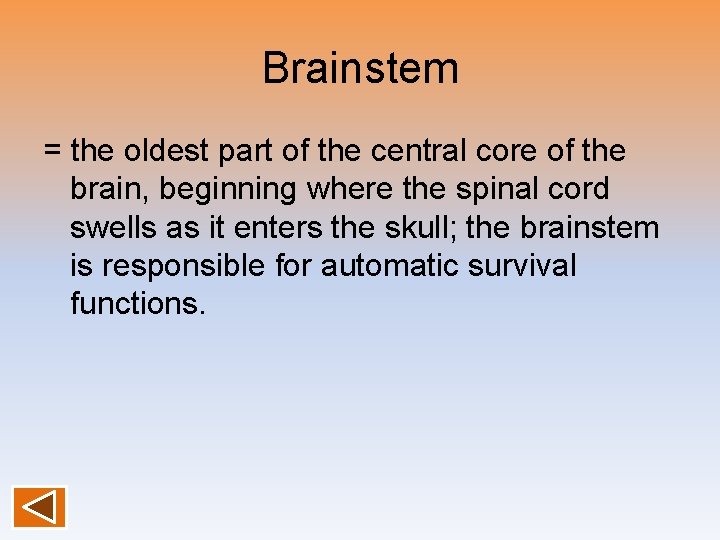 Brainstem

= the oldest part of the central core of the brain, beginning where the spinal cord swells as it enters the skull; the brainstem is responsible for automatic survival functions.